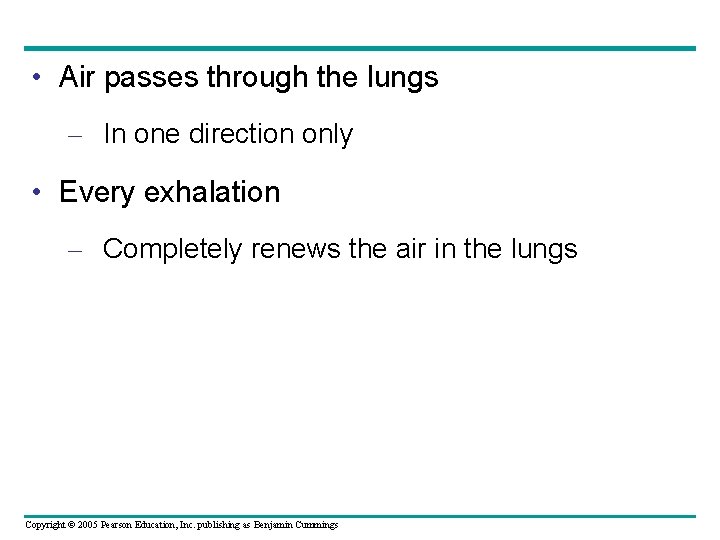 • Air passes through the lungs

– In one direction only

• Every exhalation

– Completely renews the air in the lungs

Copyright © 2005 Pearson Education, Inc. publishing as Benjamin Cummings